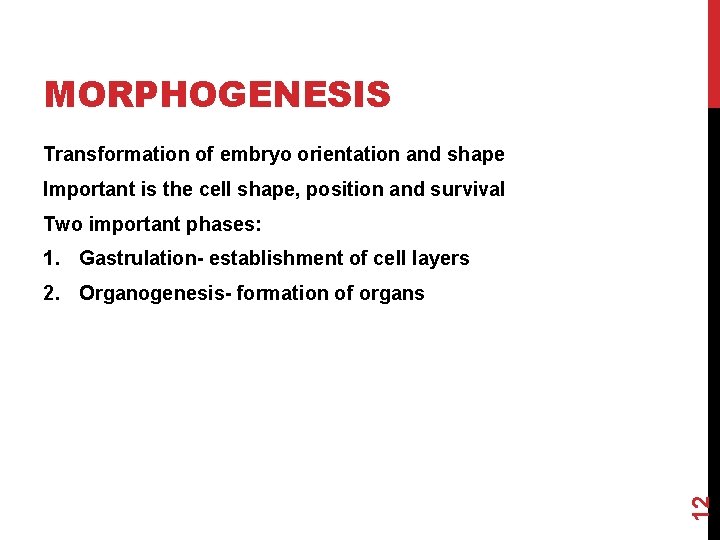 MORPHOGENESIS

Transformation of embryo orientation and shape

Important is the cell shape, position and survival

Two important phases:

1. Gastrulation- establishment of cell layers

2. Organogenesis- formation of organs

12